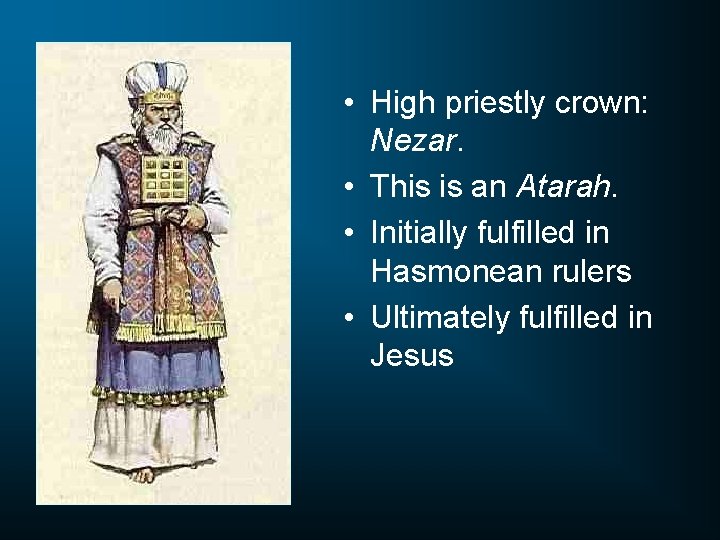 • High priestly crown: Nezar.
• This is an Atarah.
• Initially fulfilled in Hasmonean rulers
• Ultimately fulfilled in Jesus